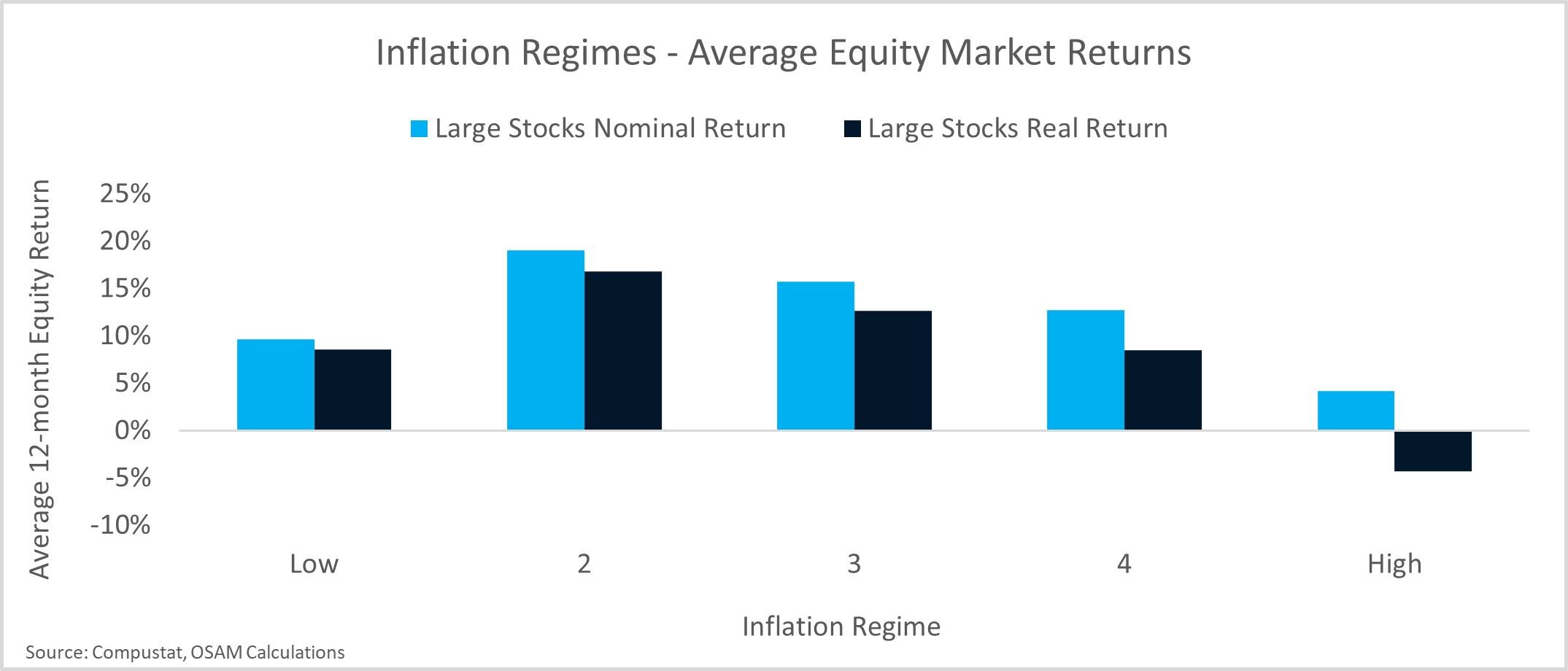 Inflation Regimes - Average Equity Market Returns

Large Stocks Nominal Return
Large Stocks Real Return

Average 12-month Equity Return

25%
20%
15%
10%
5%
0%
-5%
-10%

Low
2
3
4
High

Inflation Regime

Source: Compustat, OSAM Calculations